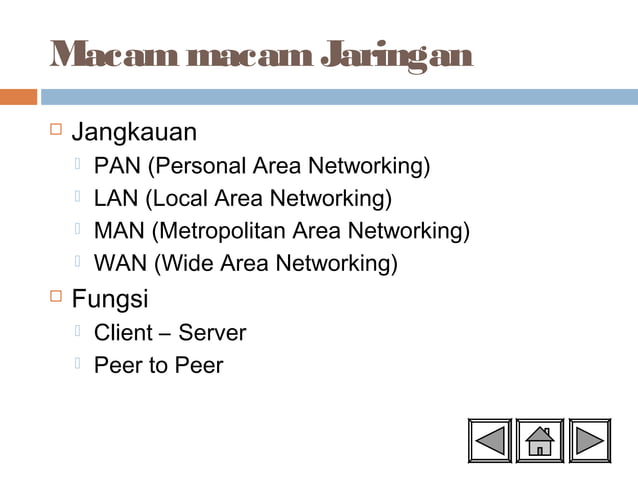 Macam macam Jaringan

Jangkauan

PAN (Personal Area Networking)

LAN (Local Area Networking)

MAN (Metropolitan Area Networking)

WAN (Wide Area Networking)

Fungsi

Client – Server

Peer to Peer